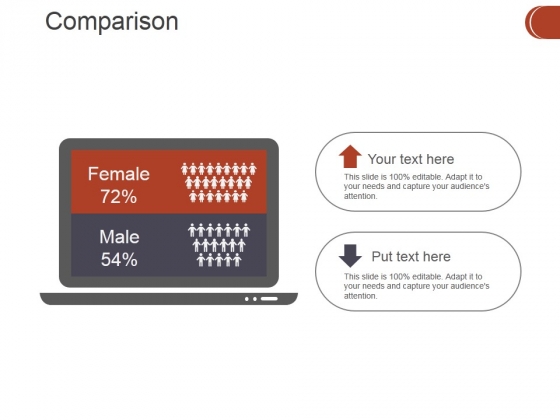 Comparison

Female
72%

Male
54%

Your text here

This slide is 100% editable. Adapt it to your needs and capture your audience's attention.

Put text here

This slide is 100% editable. Adapt it to your needs and capture your audience's attention.